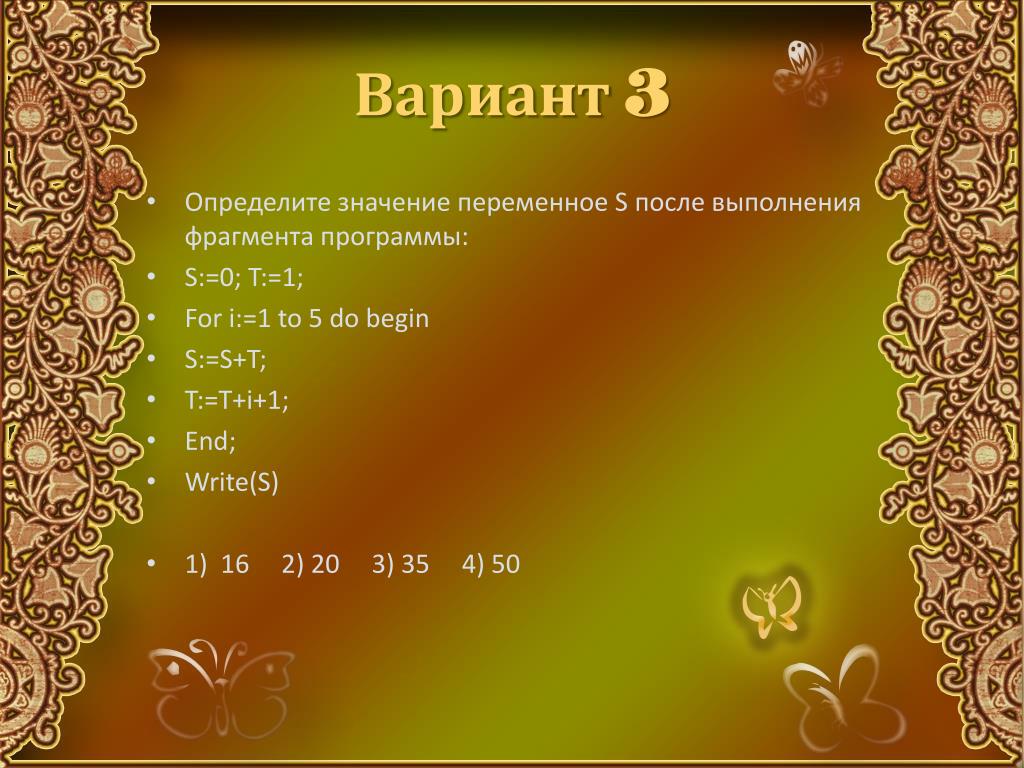 Вариант 3

• Определите значение переменное S после выполнения фрагмента программы:
• S:=0; T:=1;
• For i:=1 to 5 do begin
• S:=S+T;
• T:=T+i+1;
• End;
• Write(S)

• 1) 16 2) 20 3) 35 4) 50